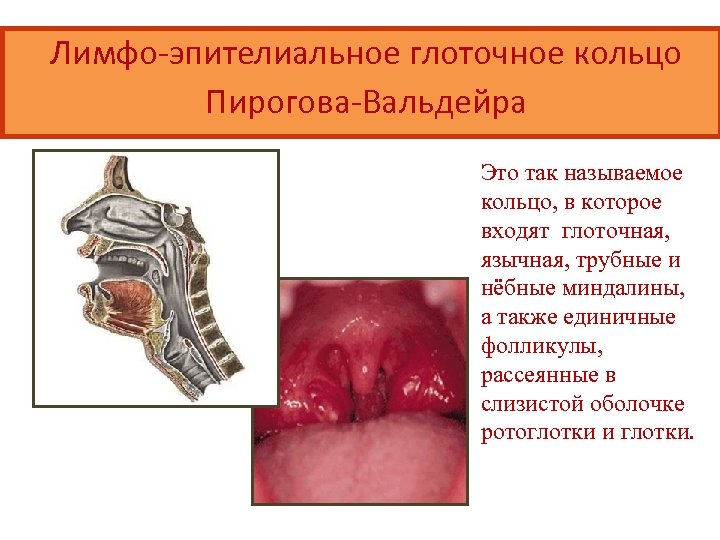 Лимфо-эпителиальное глоточное кольцо Пирогова-Вальдейра

Это так называемое кольцо, в которое входят глоточная, язычная, трубные и нёбные миндалины, а также единичные фолликулы, рассеянные в слизистой оболочке ротоглотки и глотки.